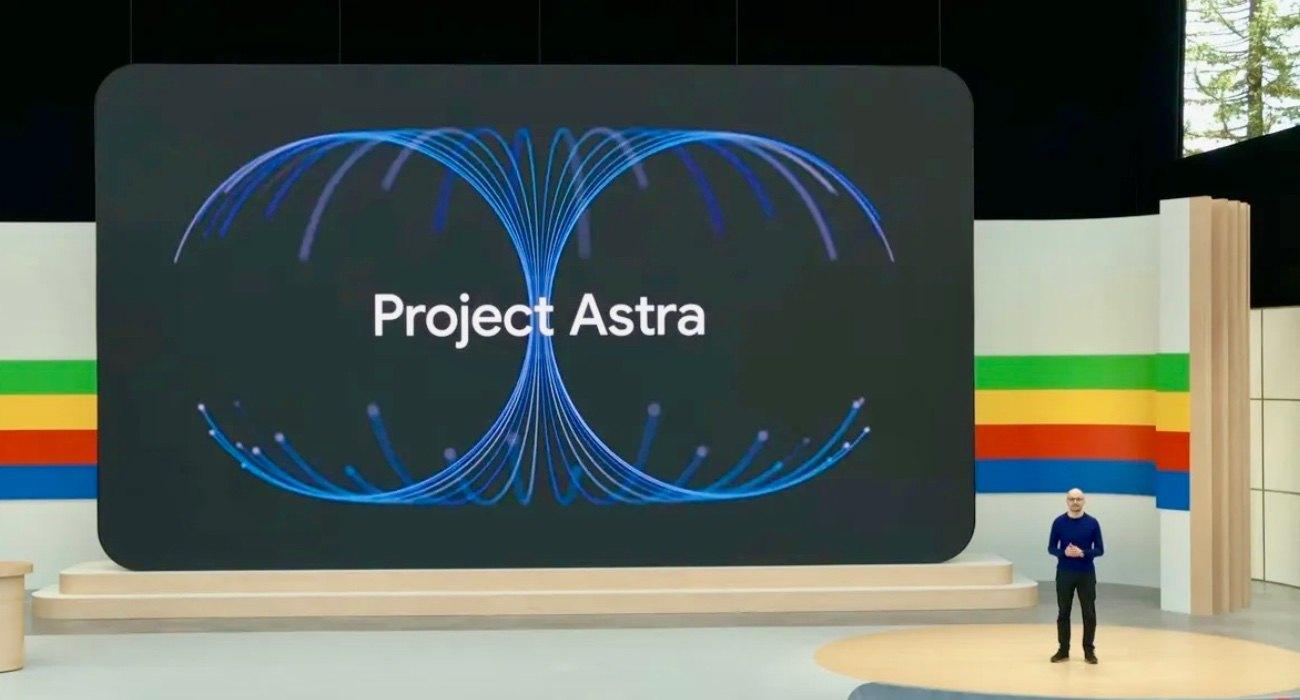 Project Astra